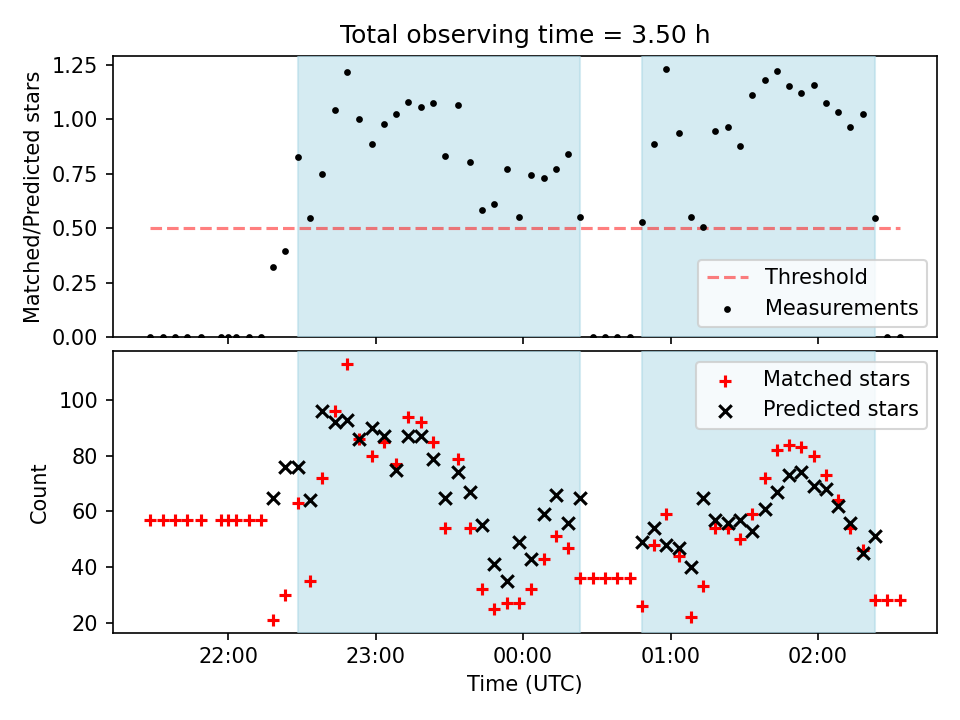 Total observing time = 3.50 h

Matched/Predicted stars

1.25
1.00
0.75
0.50
0.25
0.00

Threshold
Measurements

Count

100
80
60
40
20

Matched stars
Predicted stars

22:00
23:00
00:00
01:00
02:00

Time (UTC)